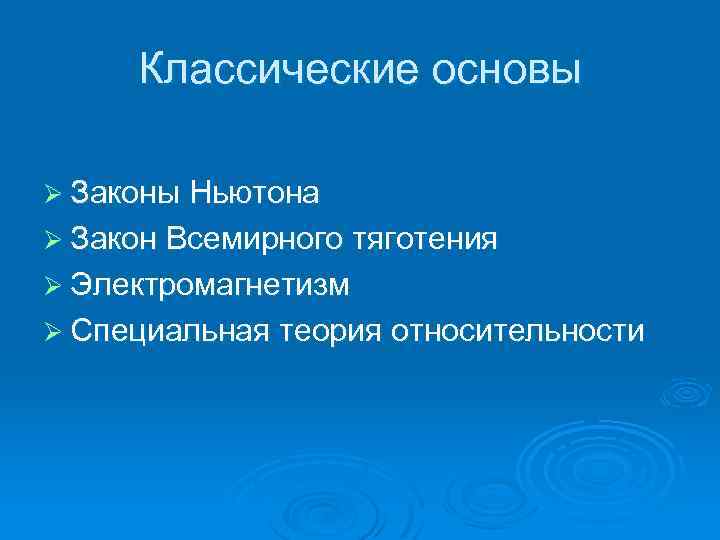 Классические основы

➢ Законы Ньютона
➢ Закон Всемирного тяготения
➢ Электромагнетизм
➢ Специальная теория относительности